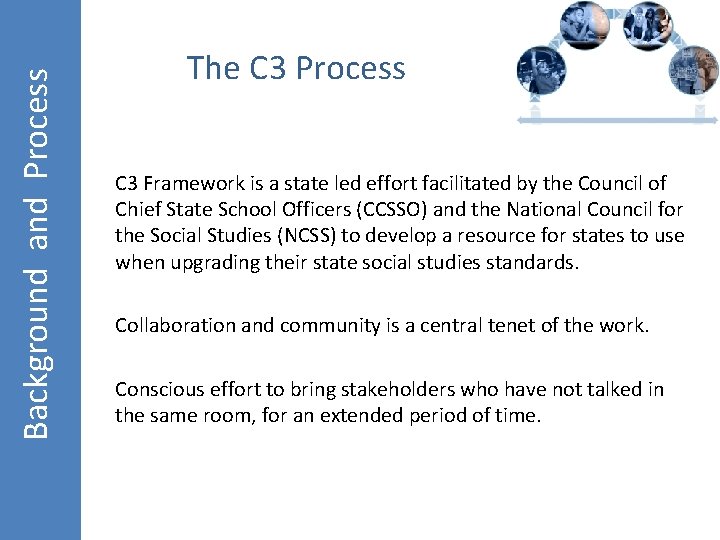 Background and Process

The C3 Process

C3 Framework is a state led effort facilitated by the Council of Chief State School Officers (CCSSO) and the National Council for the Social Studies (NCSS) to develop a resource for states to use when upgrading their state social studies standards.

Collaboration and community is a central tenet of the work.

Conscious effort to bring stakeholders who have not talked in the same room, for an extended period of time.